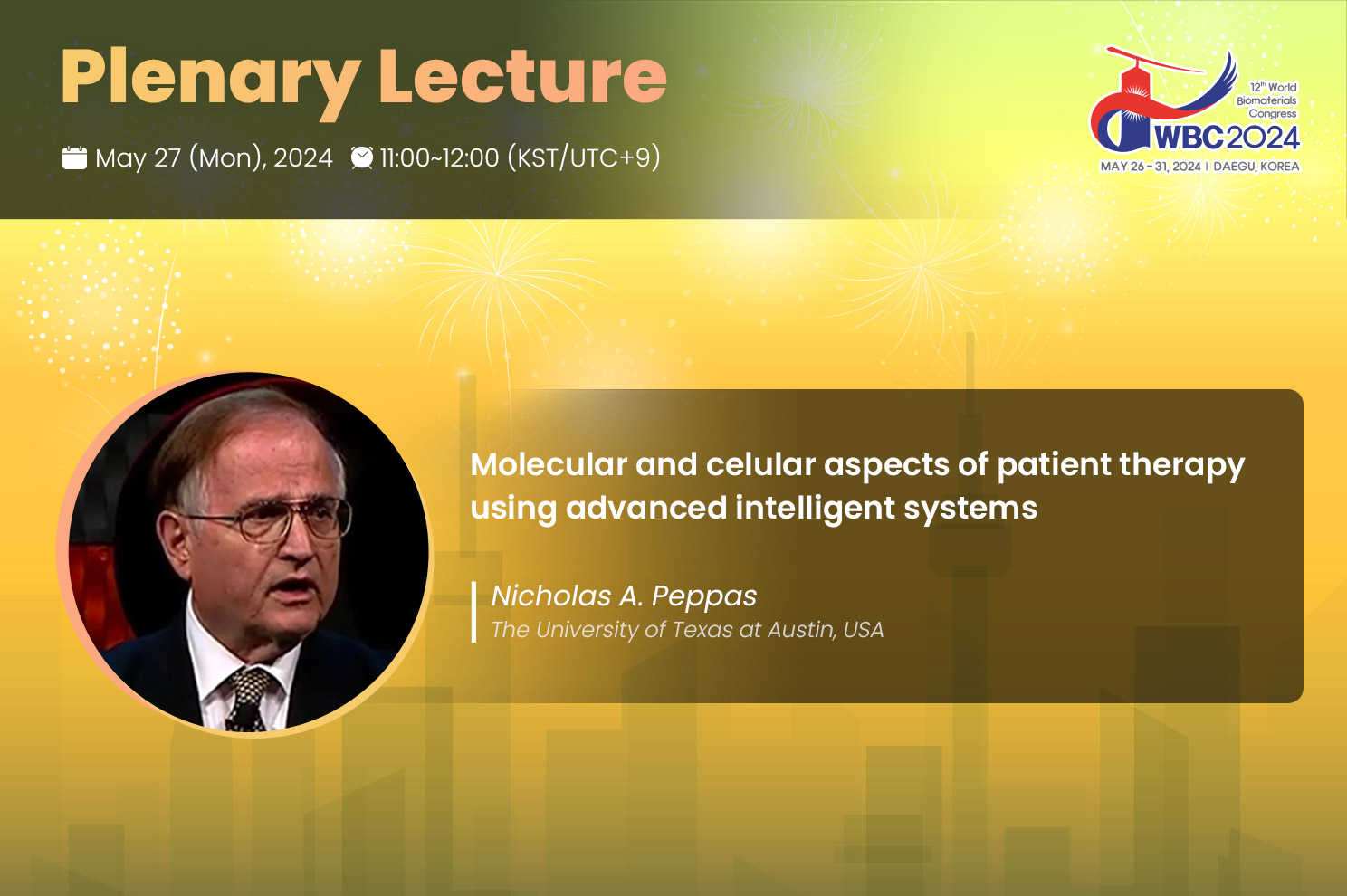 Plenary Lecture

May 27 (Mon), 2024 11:00~12:00 (KST/UTC+9)

12th World Biomaterials Congress
WBC2024
MAY 26 - 31, 2024 | DAEGU, KOREA

Molecular and celular aspects of patient therapy using advanced intelligent systems

Nicholas A. Peppas
The University of Texas at Austin, USA